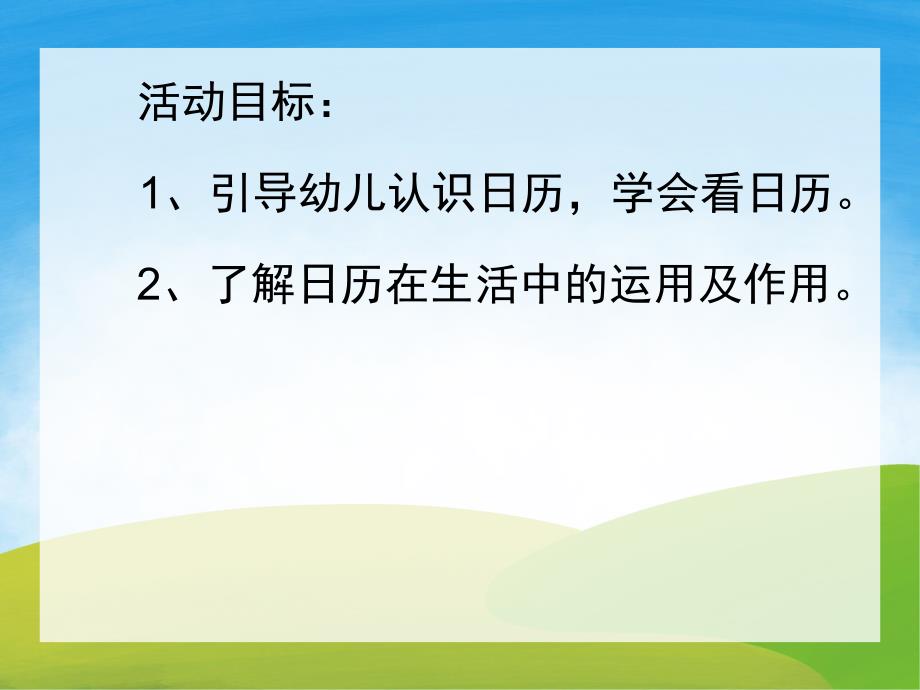 活动目标：

1、引导幼儿认识日历，学会看日历。

2、了解日历在生活中的运用及作用。